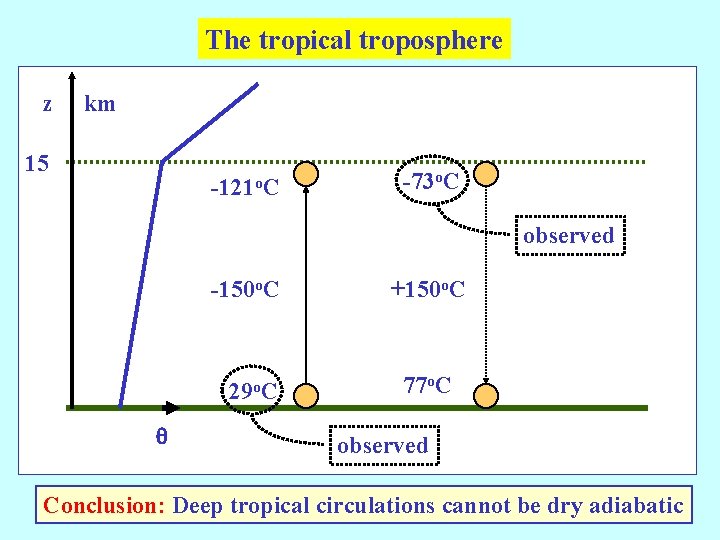 The tropical troposphere

z km

15

-121°C

-73°C

observed

-150°C

+150°C

29°C

77°C

θ

observed

Conclusion: Deep tropical circulations cannot be dry adiabatic